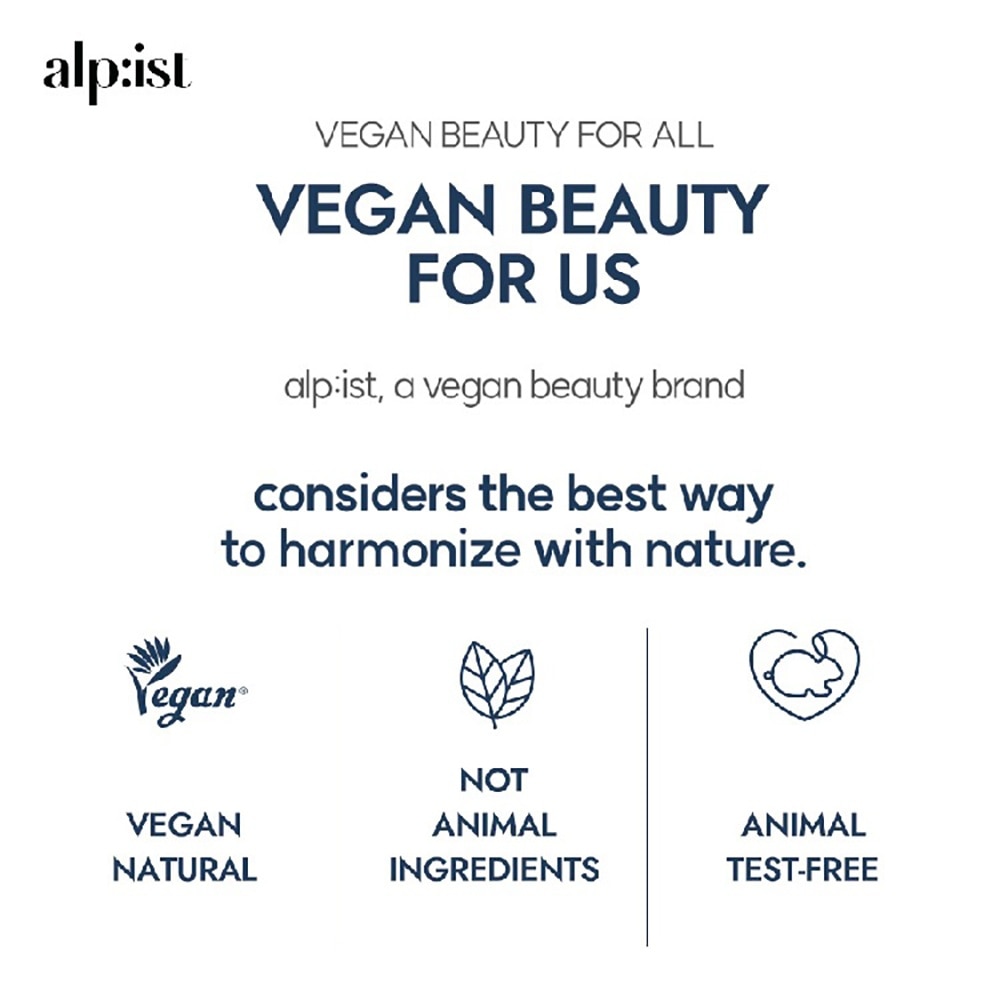 alp:ist

VEGAN BEAUTY FOR ALL

VEGAN BEAUTY FOR US

alp:ist, a vegan beauty brand

considers the best way to harmonize with nature.

Vegan®

VEGAN NATURAL

NOT ANIMAL INGREDIENTS

ANIMAL TEST-FREE